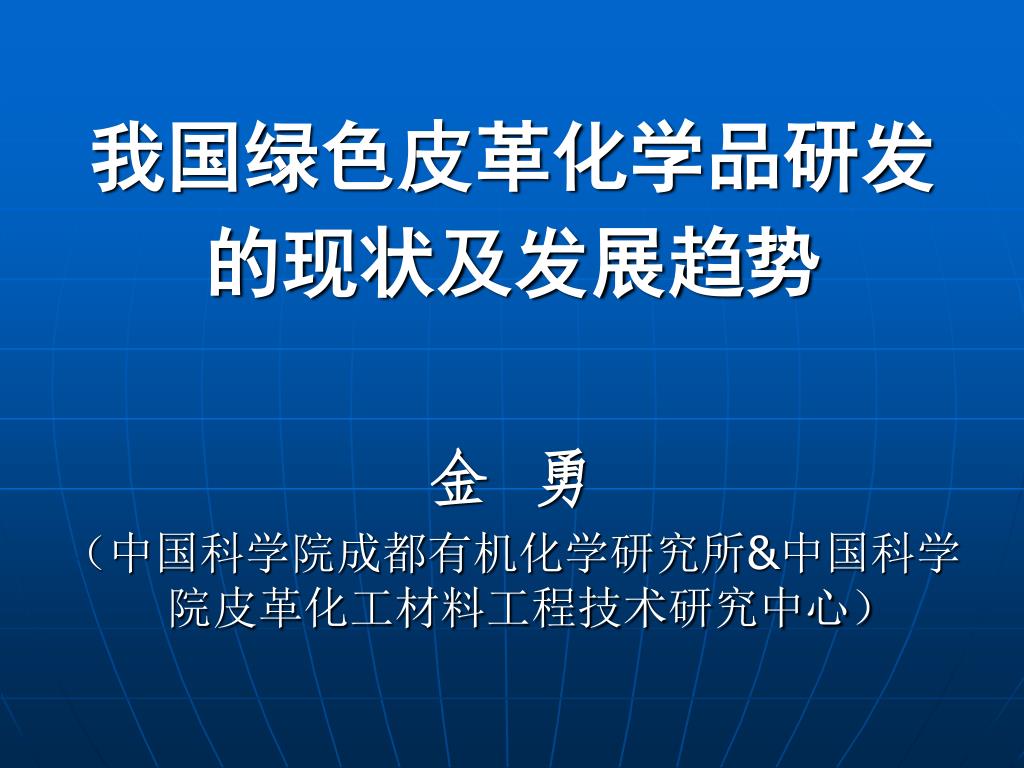 我国绿色皮革化学品研发的现状及发展趋势

金 勇

（中国科学院成都有机化学研究所&中国科学院皮革化工材料工程技术研究中心）